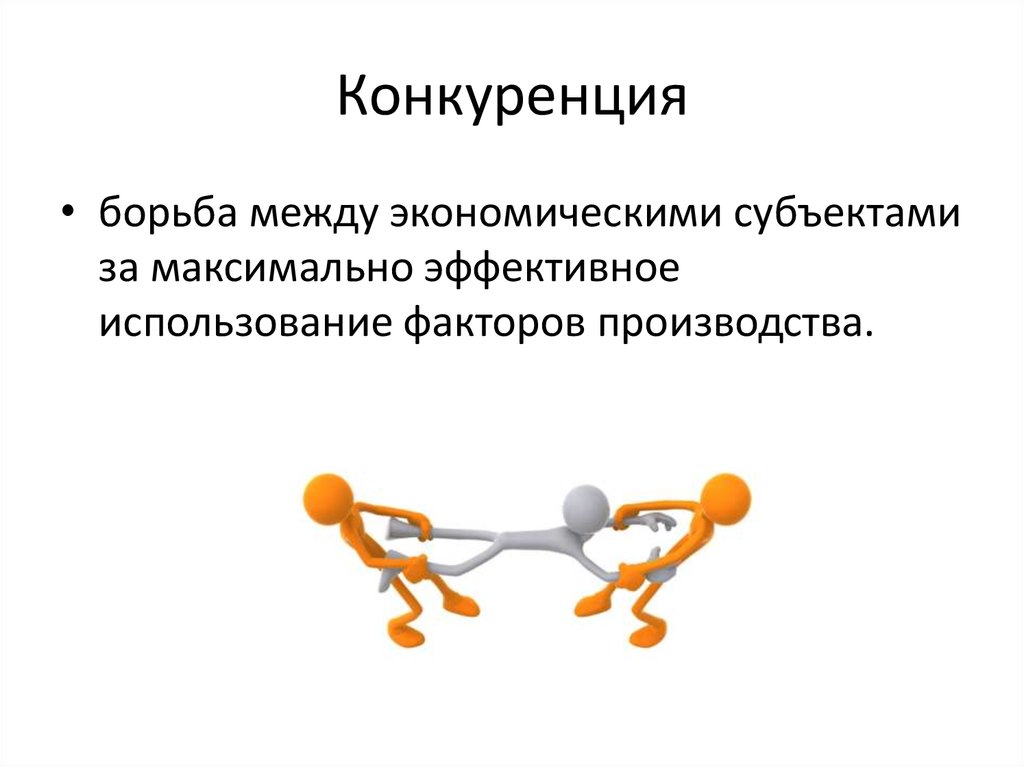 Конкуренция

• борьба между экономическими субъектами за максимально эффективное использование факторов производства.